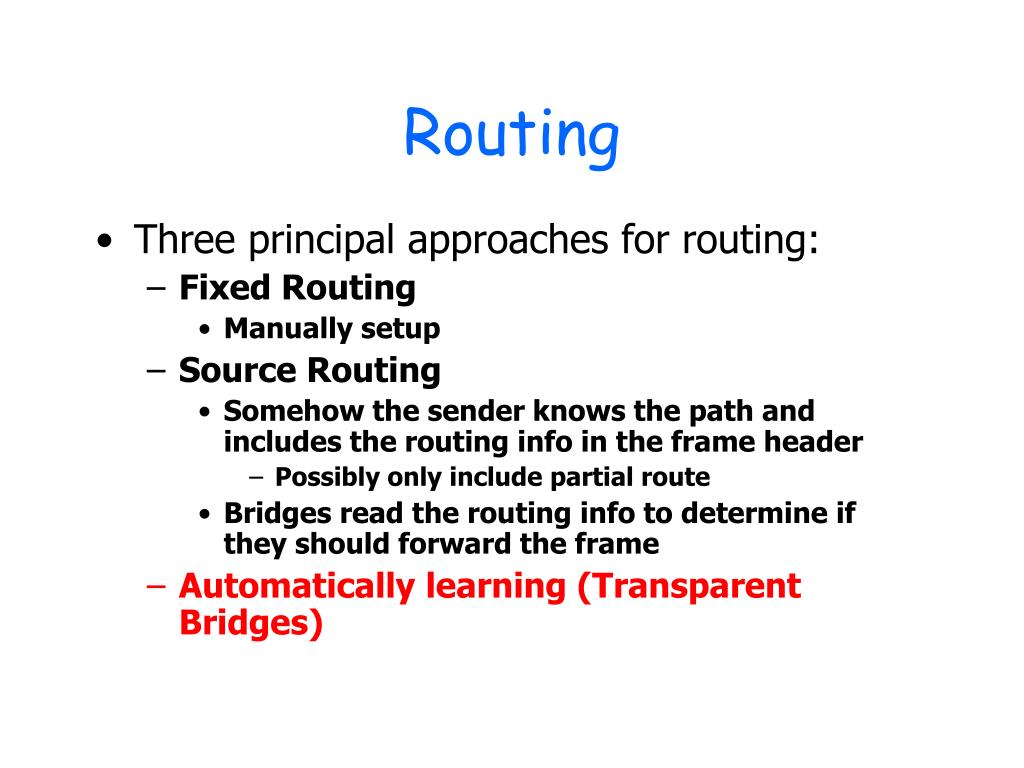 Routing

• Three principal approaches for routing:
  – Fixed Routing
    • Manually setup
  – Source Routing
    • Somehow the sender knows the path and includes the routing info in the frame header
      – Possibly only include partial route
    • Bridges read the routing info to determine if they should forward the frame
  – Automatically learning (Transparent Bridges)